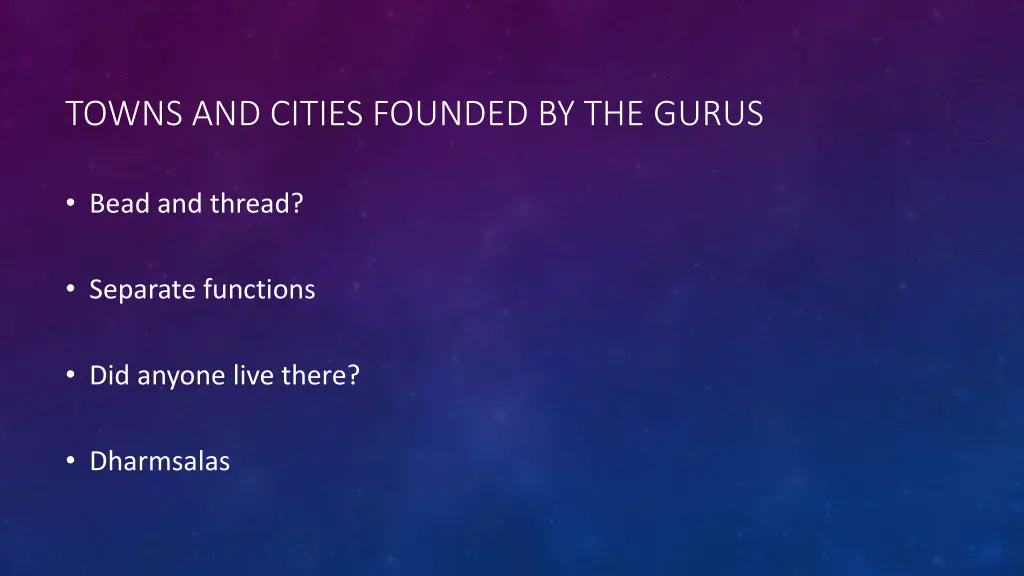 TOWNS AND CITIES FOUNDED BY THE GURUS

• Bead and thread?

• Separate functions

• Did anyone live there?

• Dharmsalas